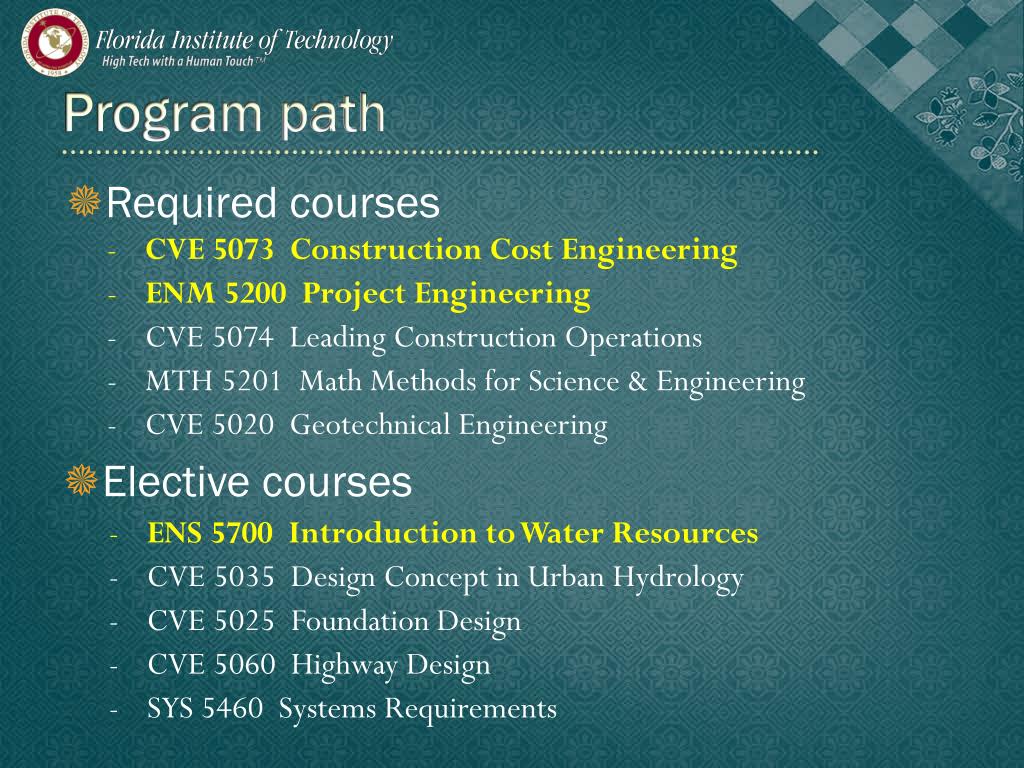 Florida Institute of Technology
High Tech with a Human Touch™

Program path

Required courses
- CVE 5073 Construction Cost Engineering
- ENM 5200 Project Engineering
- CVE 5074 Leading Construction Operations
- MTH 5201 Math Methods for Science & Engineering
- CVE 5020 Geotechnical Engineering

Elective courses
- ENS 5700 Introduction to Water Resources
- CVE 5035 Design Concept in Urban Hydrology
- CVE 5025 Foundation Design
- CVE 5060 Highway Design
- SYS 5460 Systems Requirements